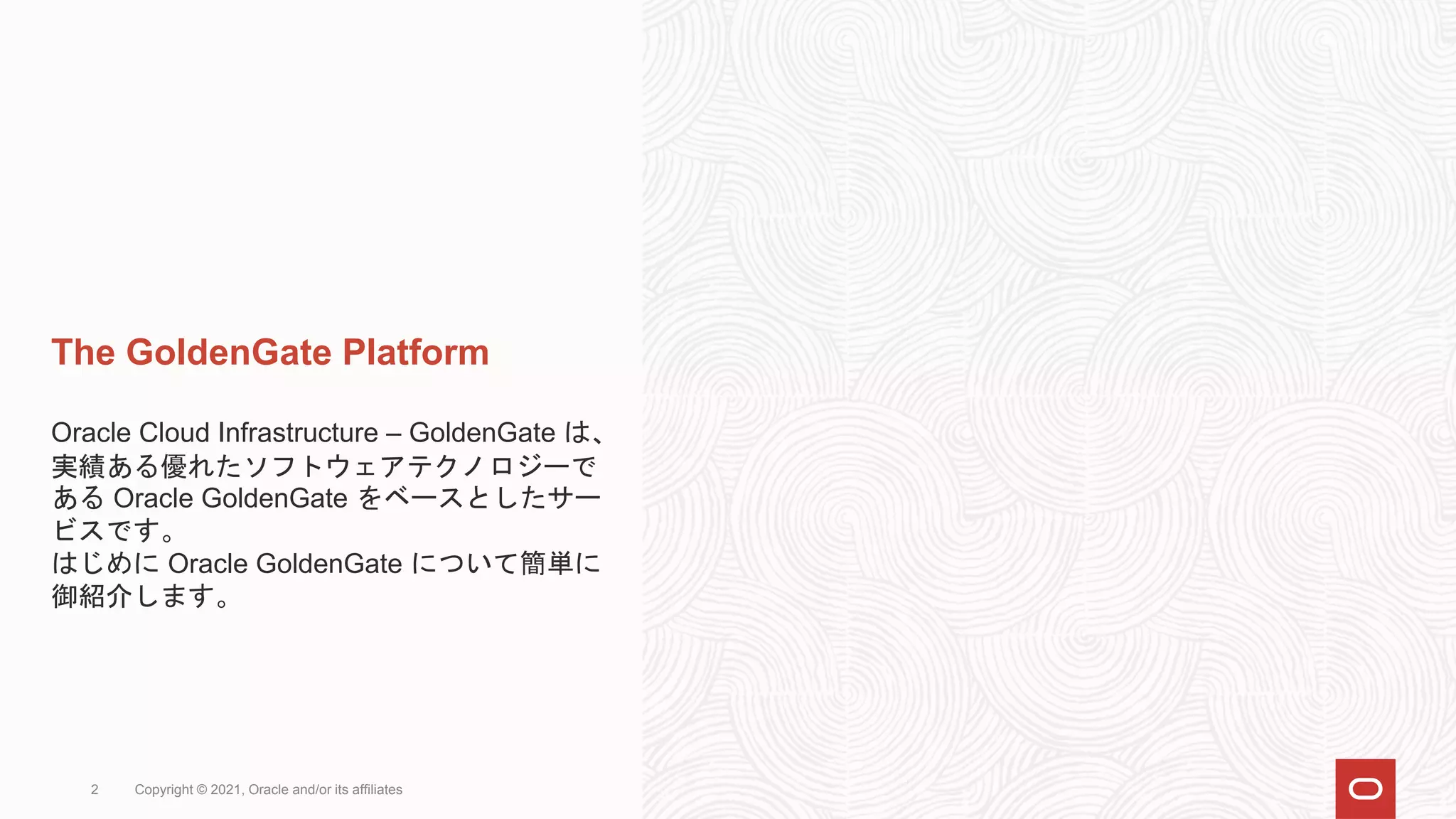 The GoldenGate Platform

Oracle Cloud Infrastructure – GoldenGate は、実績ある優れたソフトウェアテクノロジーである Oracle GoldenGate をベースとしたサービスです。
はじめに Oracle GoldenGate について簡単に御紹介します。

2 Copyright © 2021, Oracle and/or its affiliates